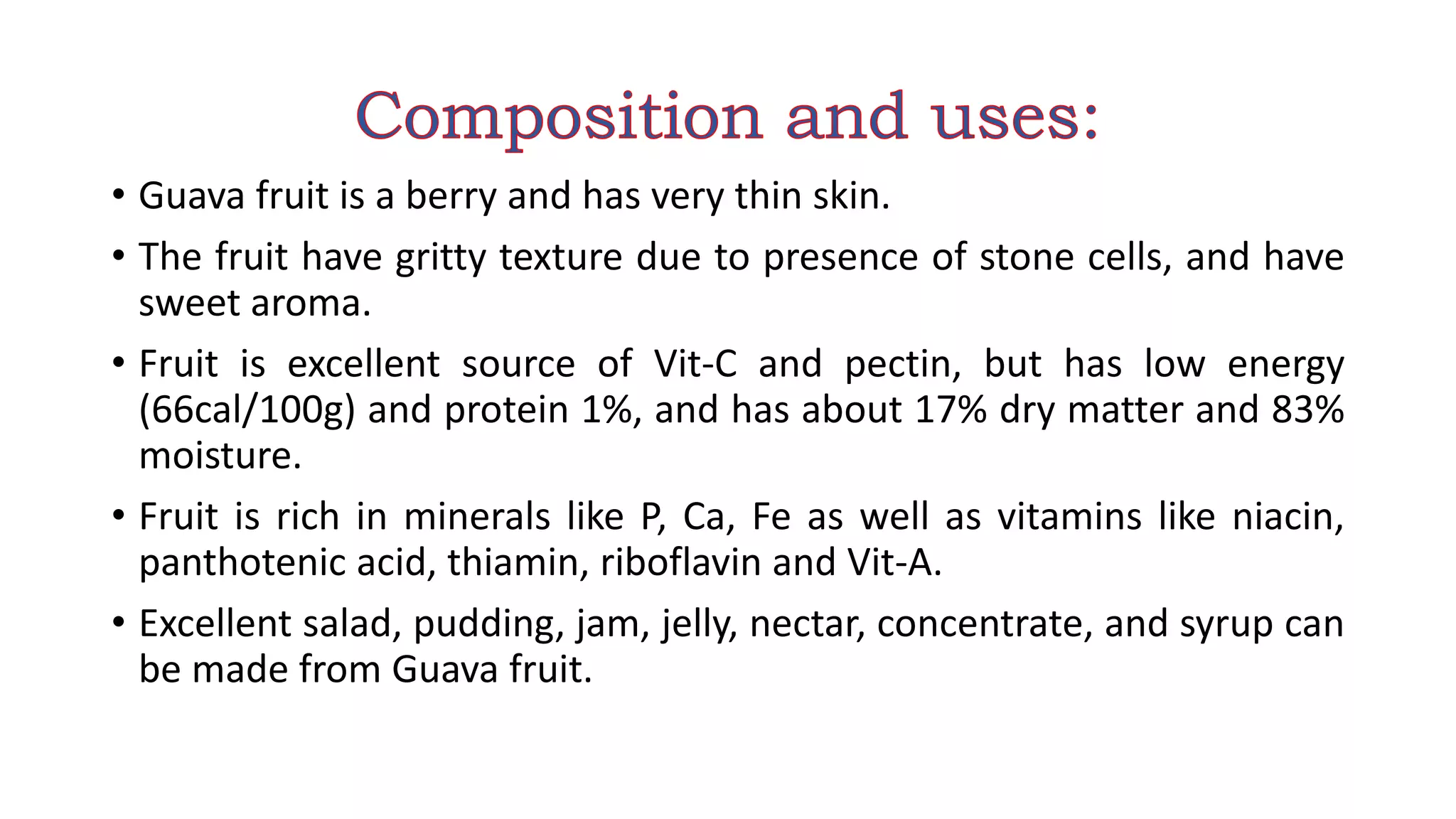 Composition and uses:

• Guava fruit is a berry and has very thin skin.

• The fruit have gritty texture due to presence of stone cells, and have sweet aroma.

• Fruit is excellent source of Vit-C and pectin, but has low energy (66cal/100g) and protein 1%, and has about 17% dry matter and 83% moisture.

• Fruit is rich in minerals like P, Ca, Fe as well as vitamins like niacin, panthotenic acid, thiamin, riboflavin and Vit-A.

• Excellent salad, pudding, jam, jelly, nectar, concentrate, and syrup can be made from Guava fruit.